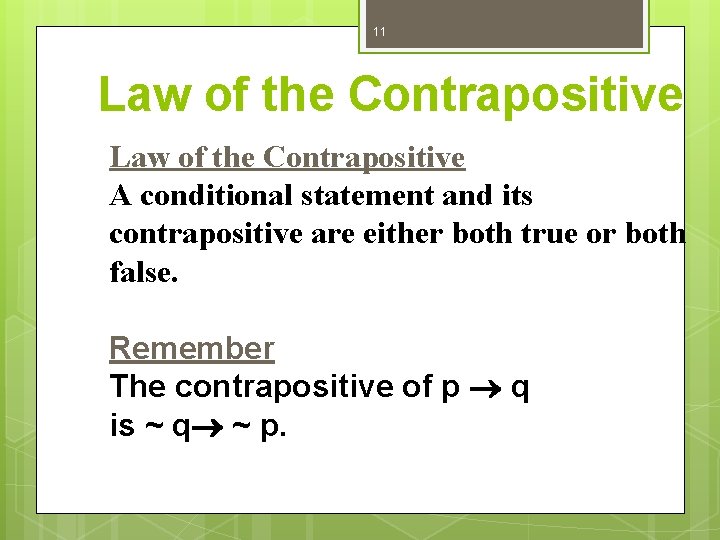 11

Law of the Contrapositive

Law of the Contrapositive
A conditional statement and its contrapositive are either both true or both false.

Remember
The contrapositive of $p \rightarrow q$ is $\sim q \rightarrow \sim p$.